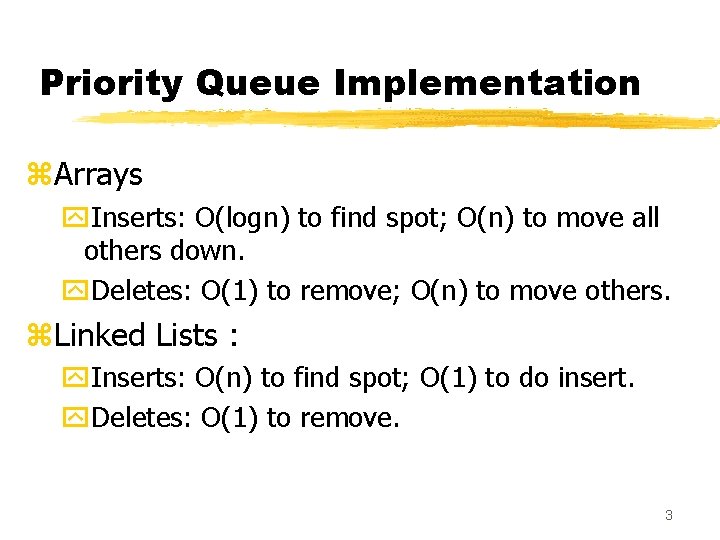 Priority Queue Implementation

Arrays

Inserts: O(logn) to find spot; O(n) to move all others down.

Deletes: O(1) to remove; O(n) to move others.

Linked Lists :

Inserts: O(n) to find spot; O(1) to do insert.

Deletes: O(1) to remove.

3